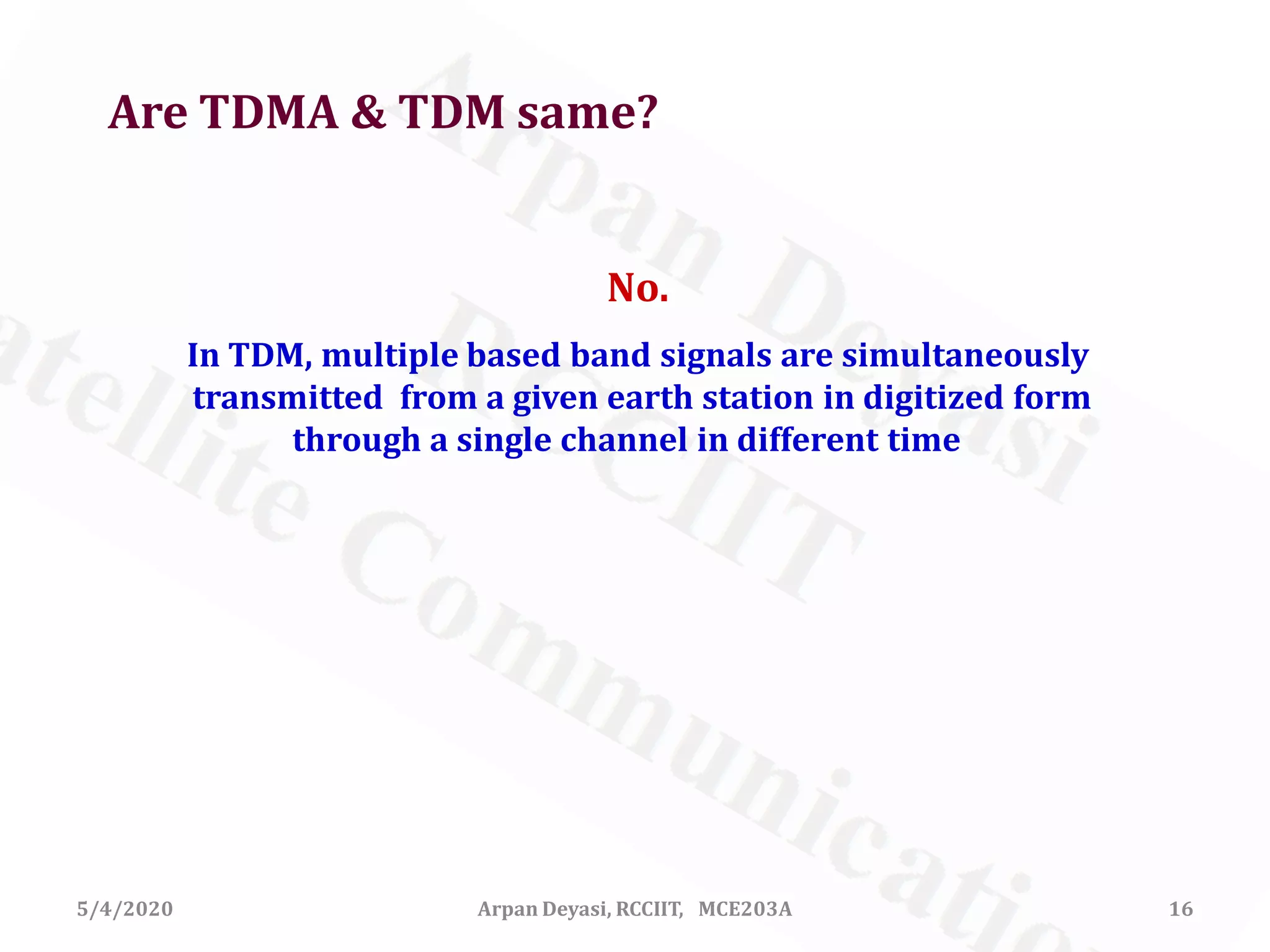 Are TDMA & TDM same?

No.

In TDM, multiple based band signals are simultaneously transmitted from a given earth station in digitized form through a single channel in different time

Arpan Deyasi
RCCIIT
atellite Communicatio

5/4/2020

Arpan Deyasi, RCCIIT, MCE203A

16